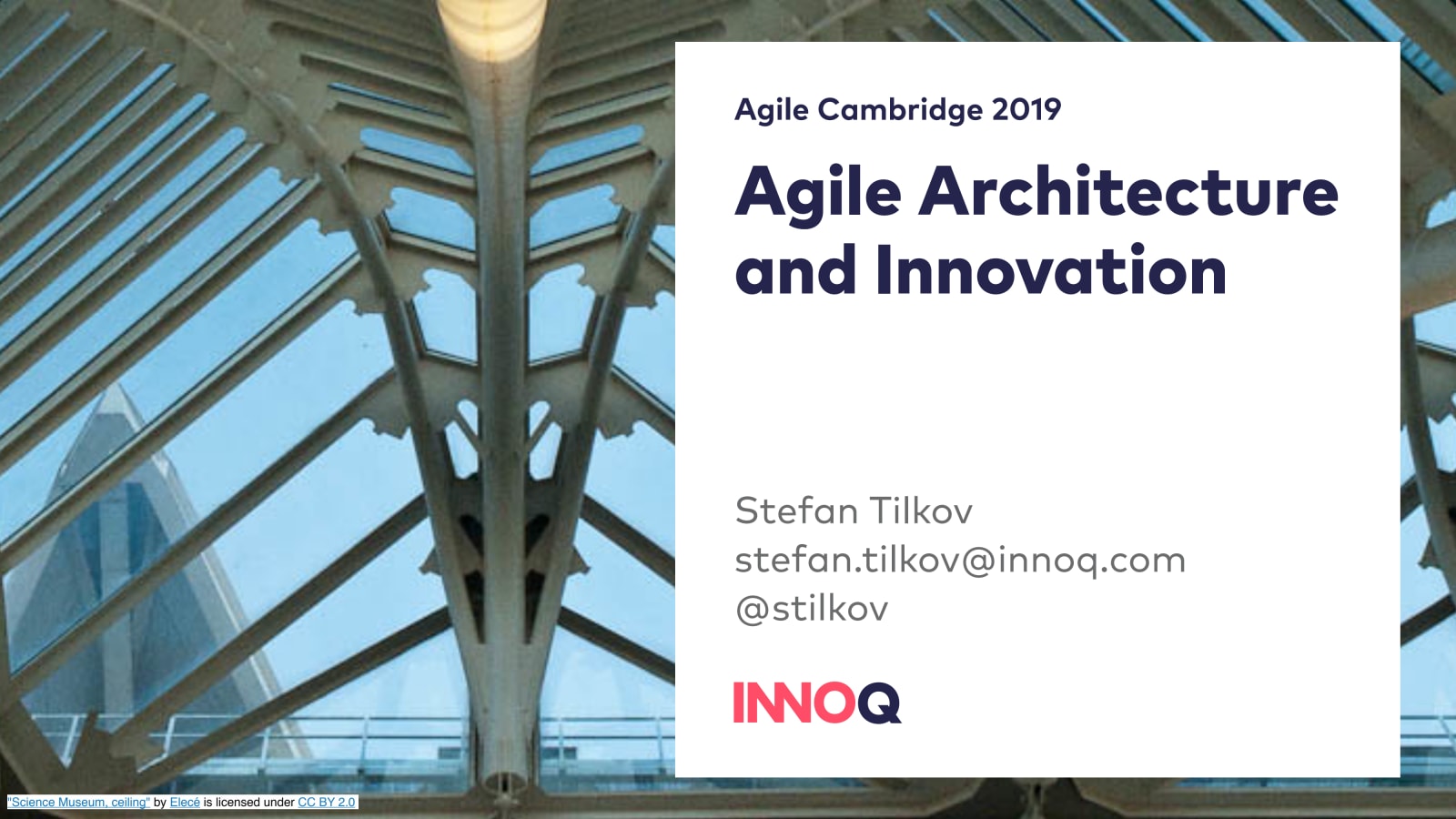 Agile Cambridge 2019

Agile Architecture and Innovation

Stefan Tilkov
stefan.tilkov@innoq.com
@stilkov

INNOQ

"Science Museum, ceiling" by Elecé is licensed under CC BY 2.0